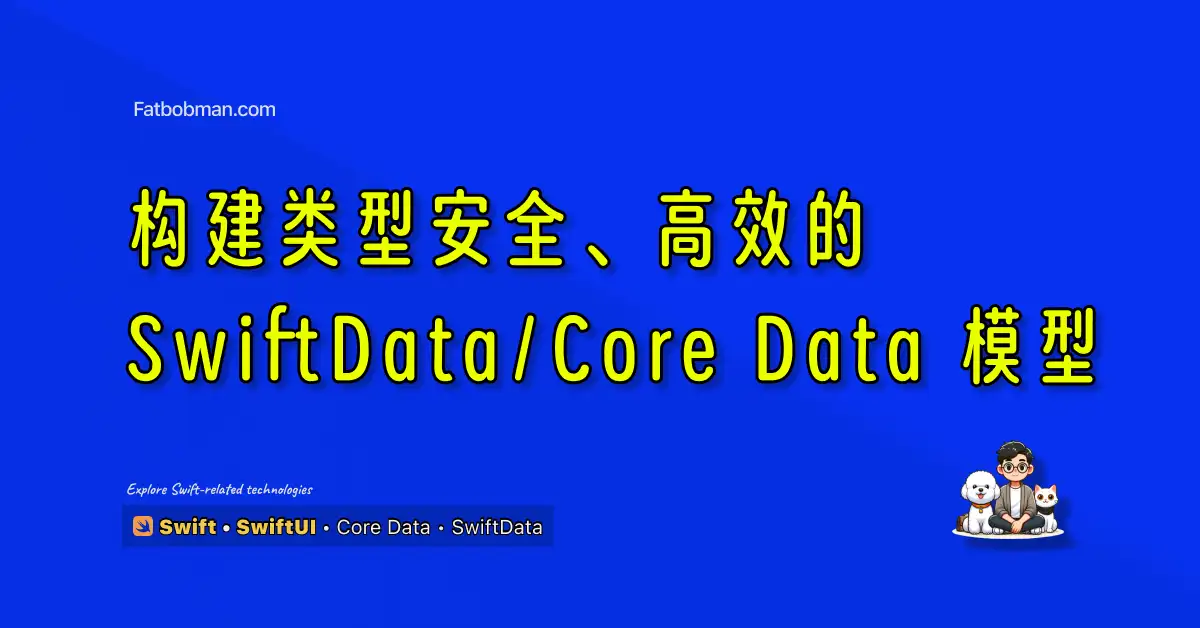 Fatbobman.com

构建类型安全、高效的
SwiftData/Core Data 模型

Explore Swift-related technologies

Swift • SwiftUI • Core Data • SwiftData